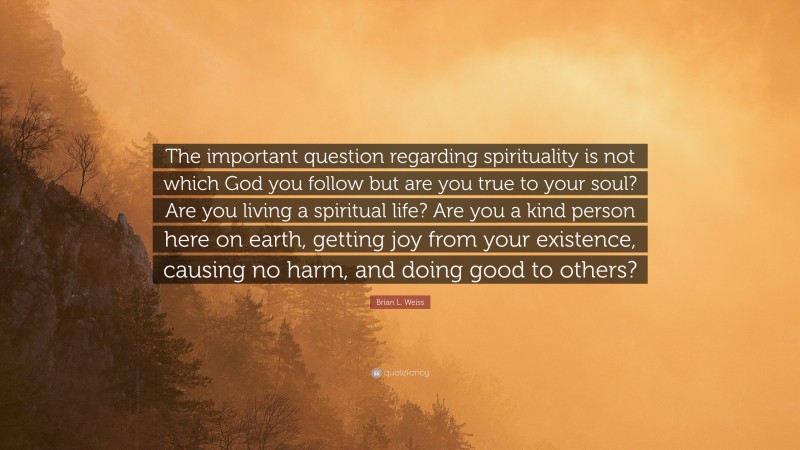 The important question regarding spirituality is not which God you follow but are you true to your soul? Are you living a spiritual life? Are you a kind person here on earth, getting joy from your existence, causing no harm, and doing good to others?

Brian L. Weiss

quotefancy